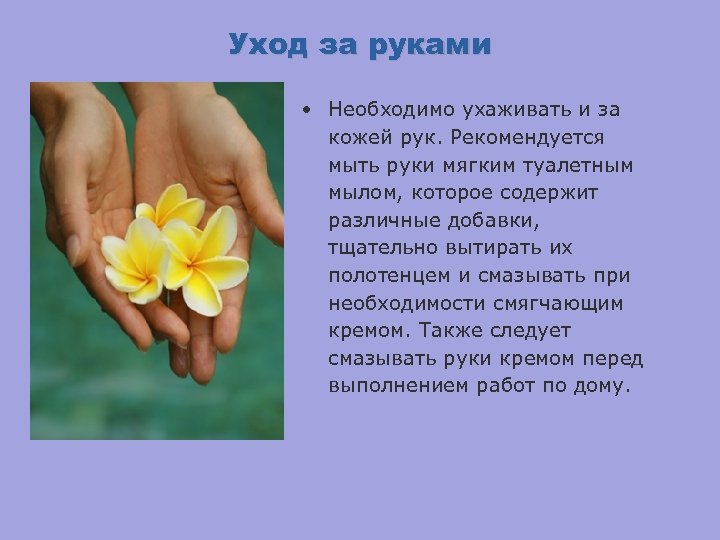 Уход за руками

• Необходимо ухаживать и за кожей рук. Рекомендуется мыть руки мягким туалетным мылом, которое содержит различные добавки, тщательно вытирать их полотенцем и смазывать при необходимости смягчающим кремом. Также следует смазывать руки кремом перед выполнением работ по дому.